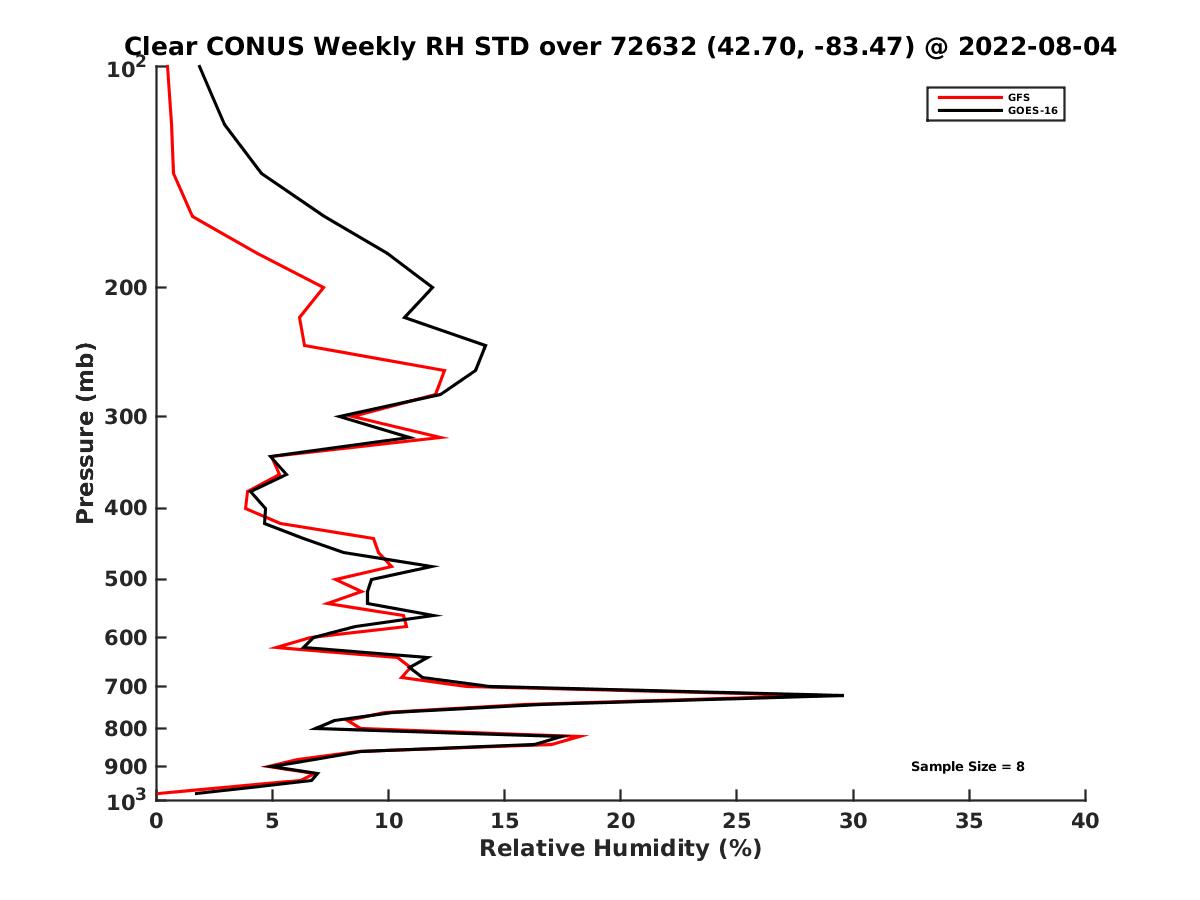 Clear CONUS Weekly RH STD over 72632 (42.70, -83.47) @ 2022-08-04

GFS
GOES-16

Pressure (mb)

$10^2$
200
300
400
500
600
700
800
900
$10^3$

Sample Size = 8

0
5
10
15
20
25
30
35
40

Relative Humidity (%)